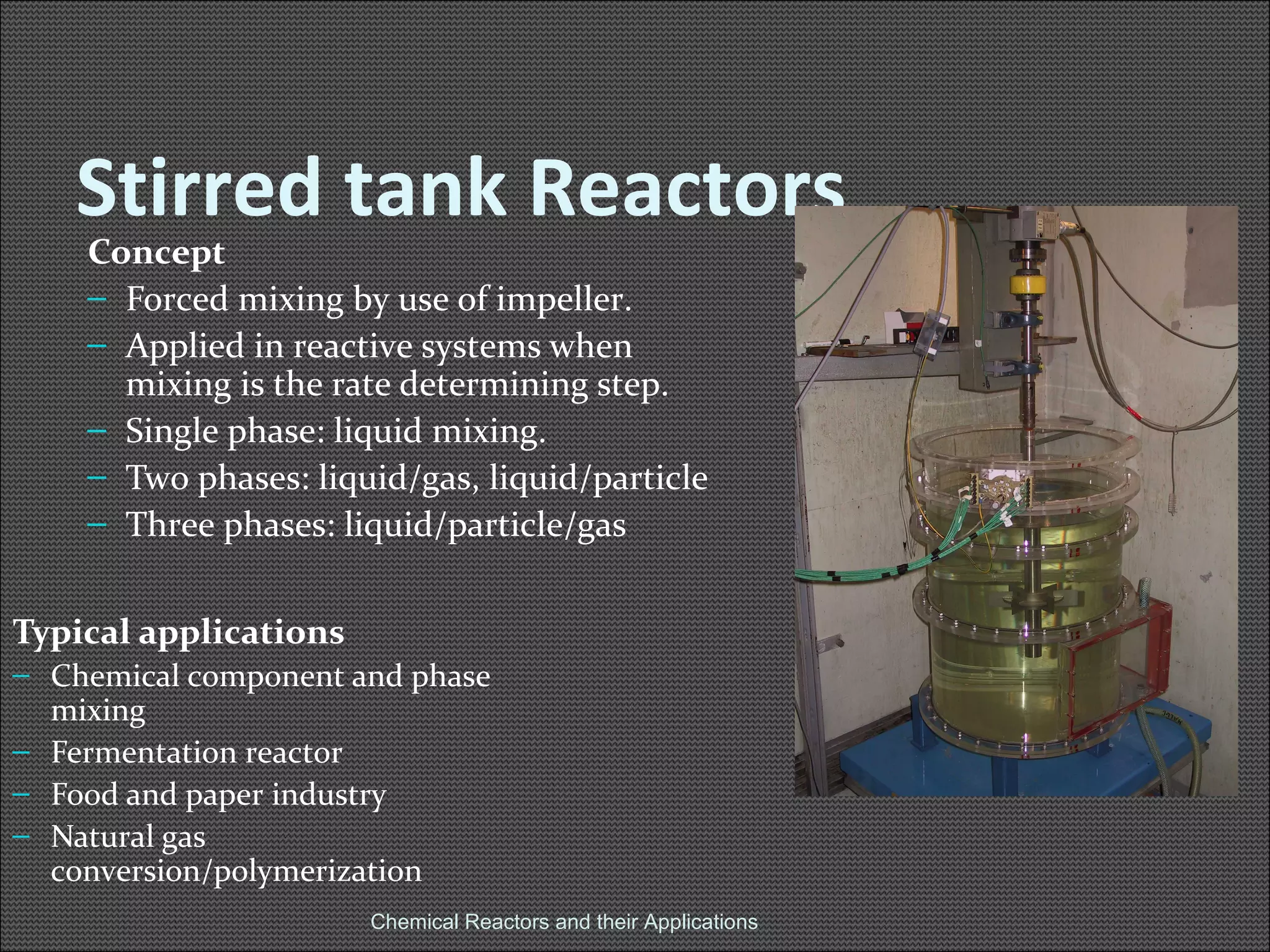 Stirred tank Reactors

Concept
– Forced mixing by use of impeller.
– Applied in reactive systems when mixing is the rate determining step.
– Single phase: liquid mixing.
– Two phases: liquid/gas, liquid/particle
– Three phases: liquid/particle/gas

Typical applications
– Chemical component and phase mixing
– Fermentation reactor
– Food and paper industry
– Natural gas conversion/polymerization

Chemical Reactors and their Applications